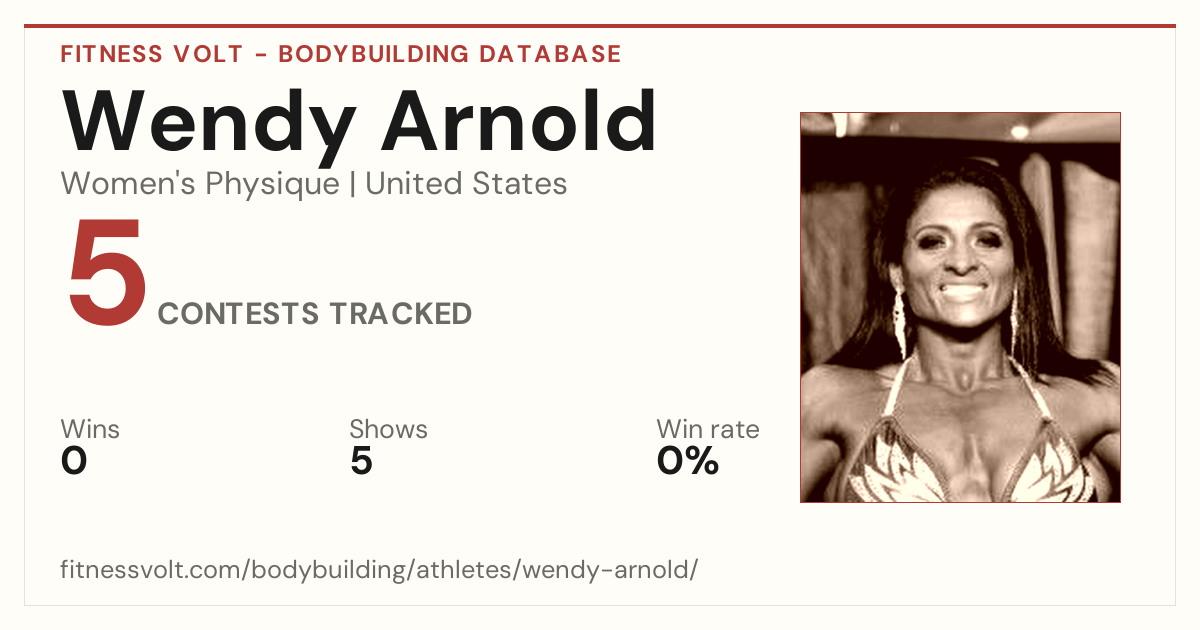 FITNESS VOLT - BODYBUILDING DATABASE

Wendy Arnold

Women's Physique | United States

5 CONTESTS TRACKED

Wins
0

Shows
5

Win rate
0%

fitnessvolt.com/bodybuilding/athletes/wendy-arnold/